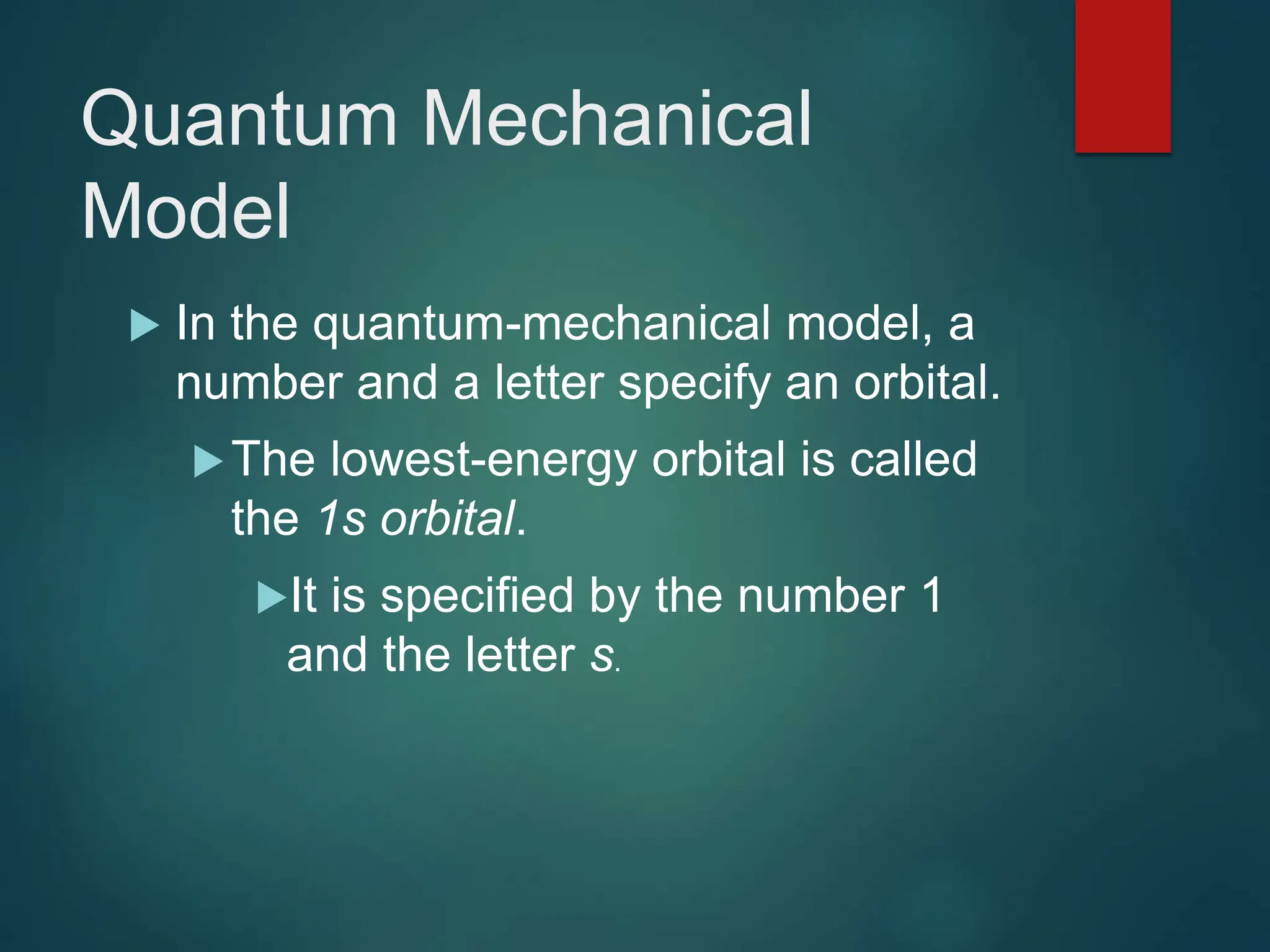 Quantum Mechanical Model

In the quantum-mechanical model, a number and a letter specify an orbital.

The lowest-energy orbital is called the 1s orbital.

It is specified by the number 1 and the letter s.